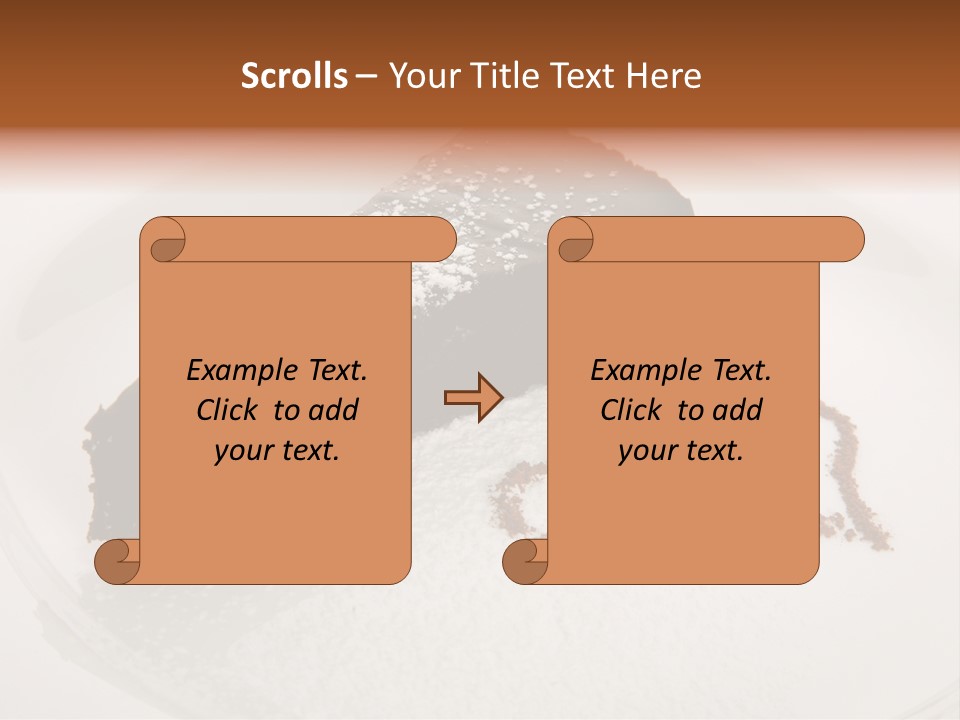 Scrolls – Your Title Text Here

Example Text. Click to add your text.

Example Text. Click to add your text.